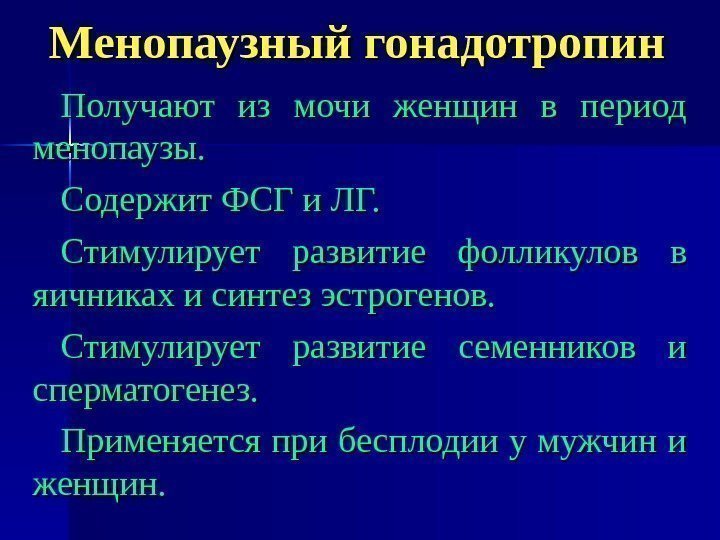 Менопаузный гонадотропин

Получают из мочи женщин в период менопаузы.

Содержит ФСГ и ЛГ.

Стимулирует развитие фолликулов в яичниках и синтез эстрогенов.

Стимулирует развитие семенников и сперматогенез.

Применяется при бесплодии у мужчин и женщин.